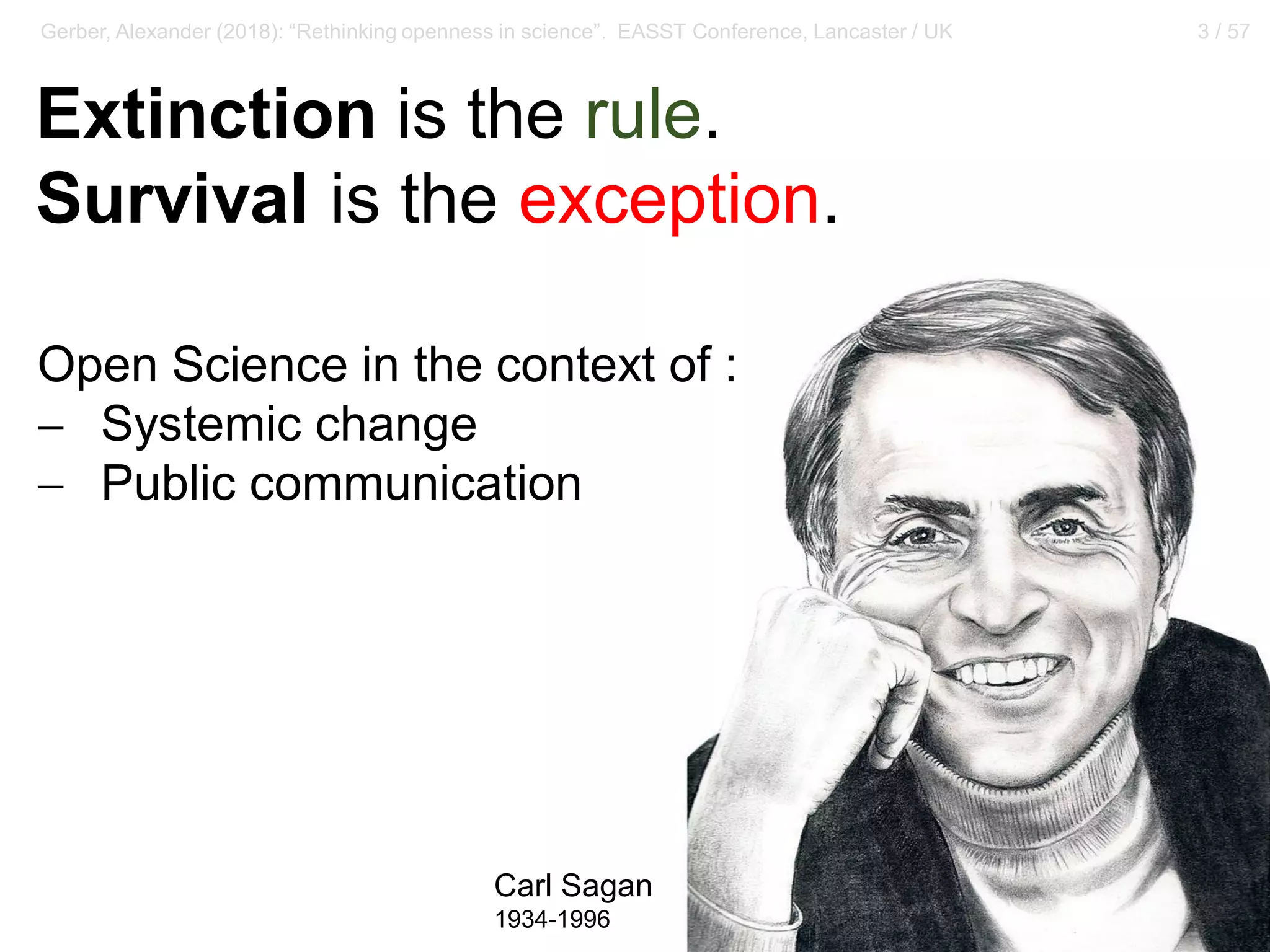 Gerber, Alexander (2018): “Rethinking openness in science”. EASST Conference, Lancaster / UK

3 / 57

Extinction is the rule.
Survival is the exception.

Open Science in the context of :
– Systemic change
– Public communication

Carl Sagan
1934-1996